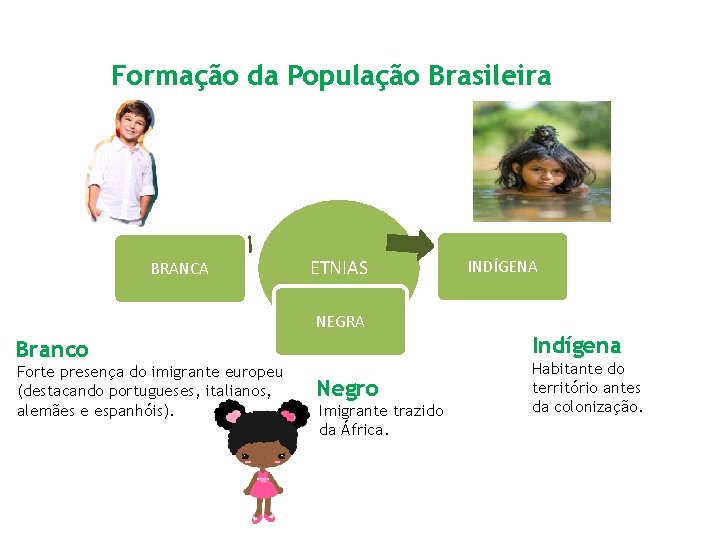 Formação da População Brasileira

BRANCA

ETNIAS

INDÍGENA

NEGRA

Branco
Forte presença do imigrante europeu (destacando portugueses, italianos, alemães e espanhóis).

Negro
Imigrante trazido da África.

Indígena
Habitante do território antes da colonização.